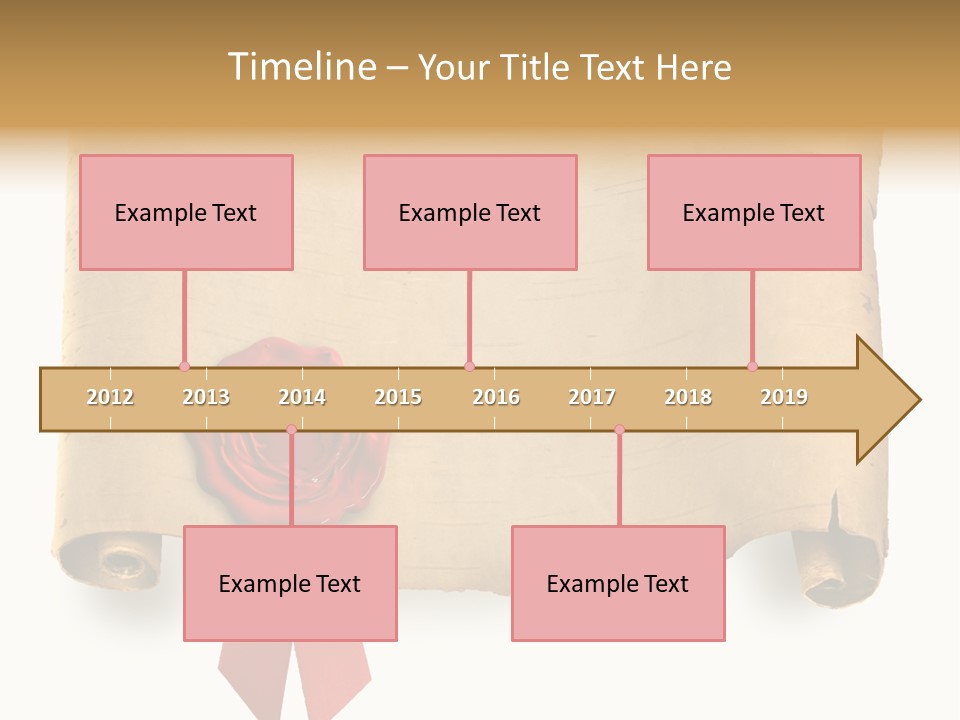 Timeline – Your Title Text Here

Example Text

Example Text

Example Text

2012 2013 2014 2015 2016 2017 2018 2019

Example Text

Example Text